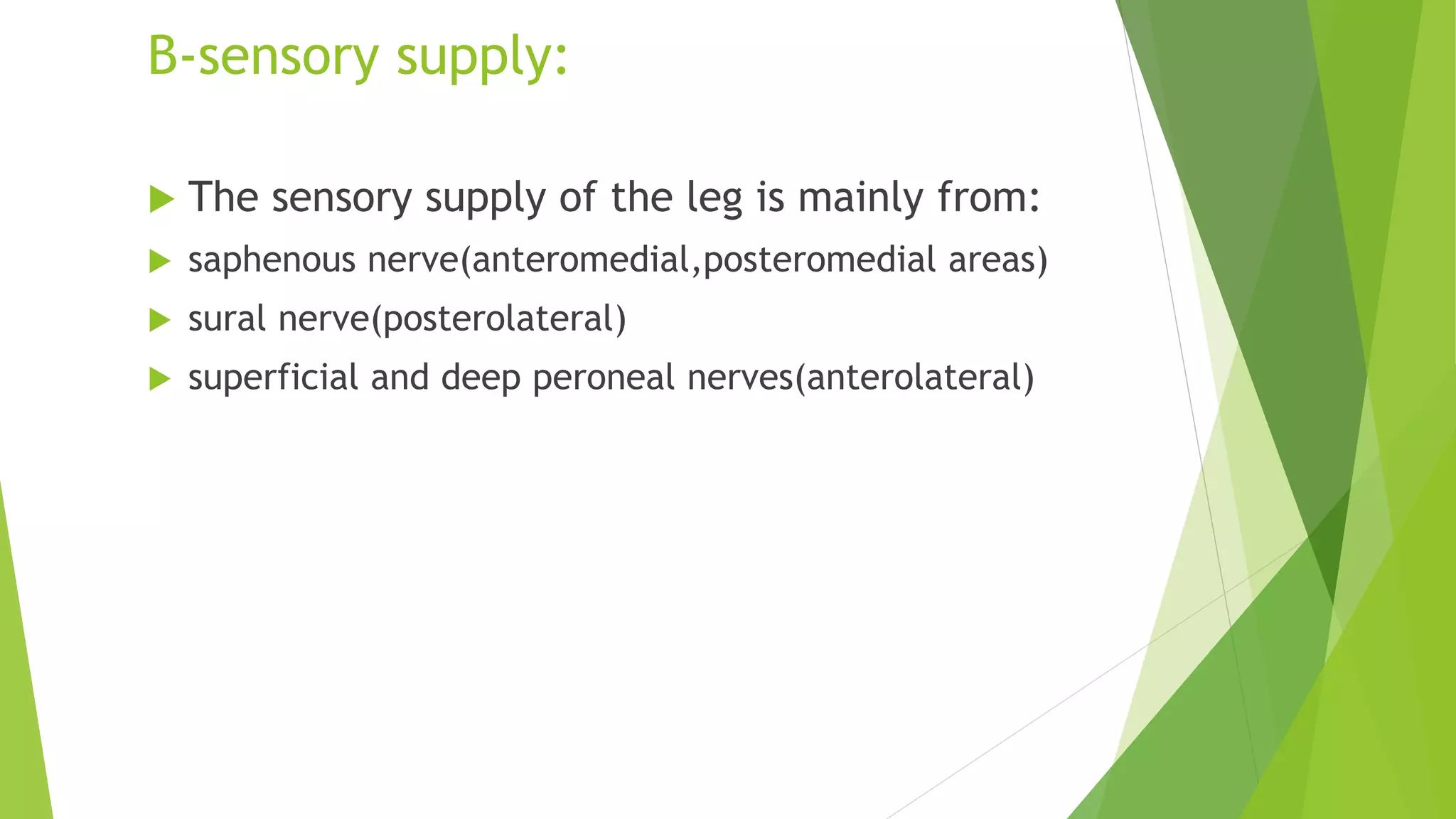 B-sensory supply:

The sensory supply of the leg is mainly from:

saphenous nerve(anteromedial,posteromedial areas)

sural nerve(posterolateral)

superficial and deep peroneal nerves(anterolateral)